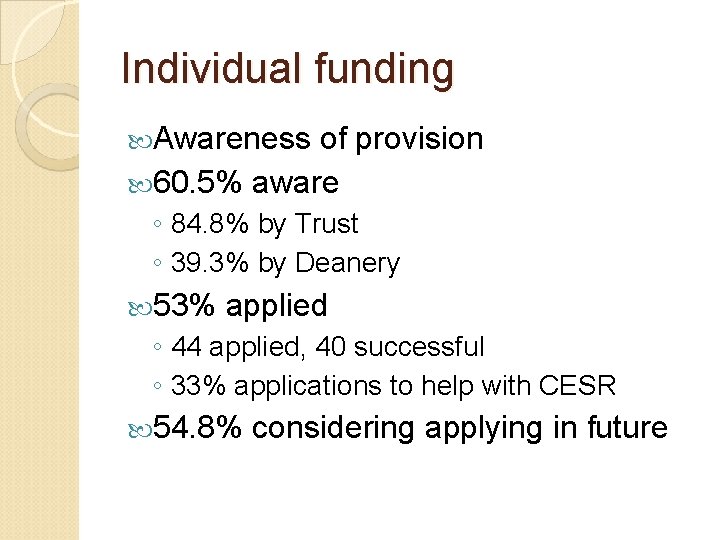 Individual funding

Awareness of provision

60.5% aware

◦ 84.8% by Trust

◦ 39.3% by Deanery

53% applied

◦ 44 applied, 40 successful

◦ 33% applications to help with CESR

54.8% considering applying in future